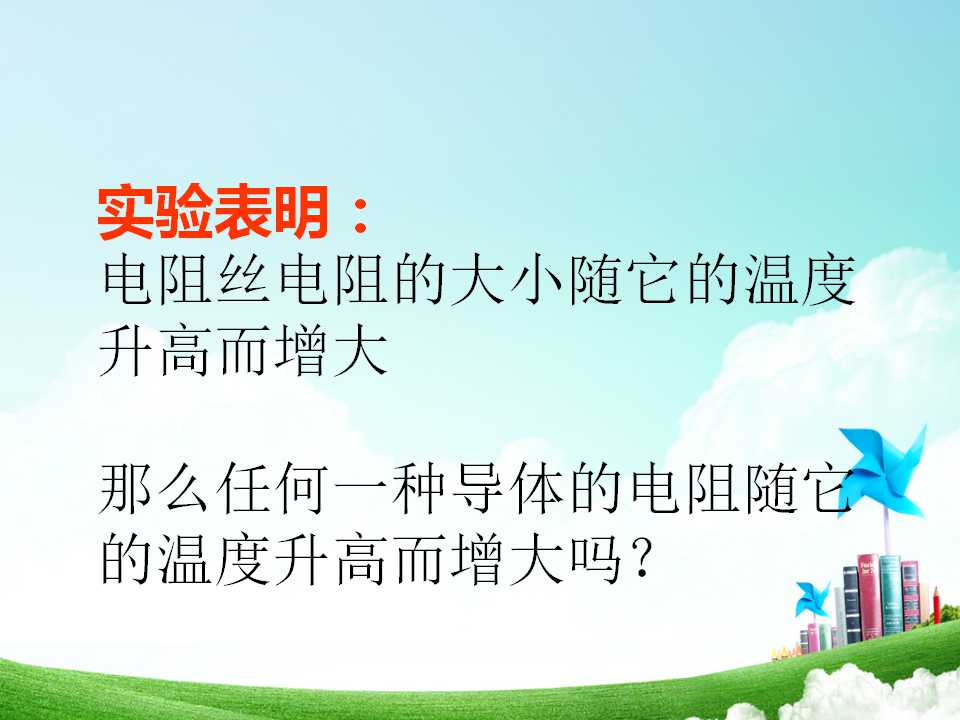 实验表明：
电阻丝电阻的大小随它的温度升高而增大

那么任何一种导体的电阻随它的温度升高而增大吗？